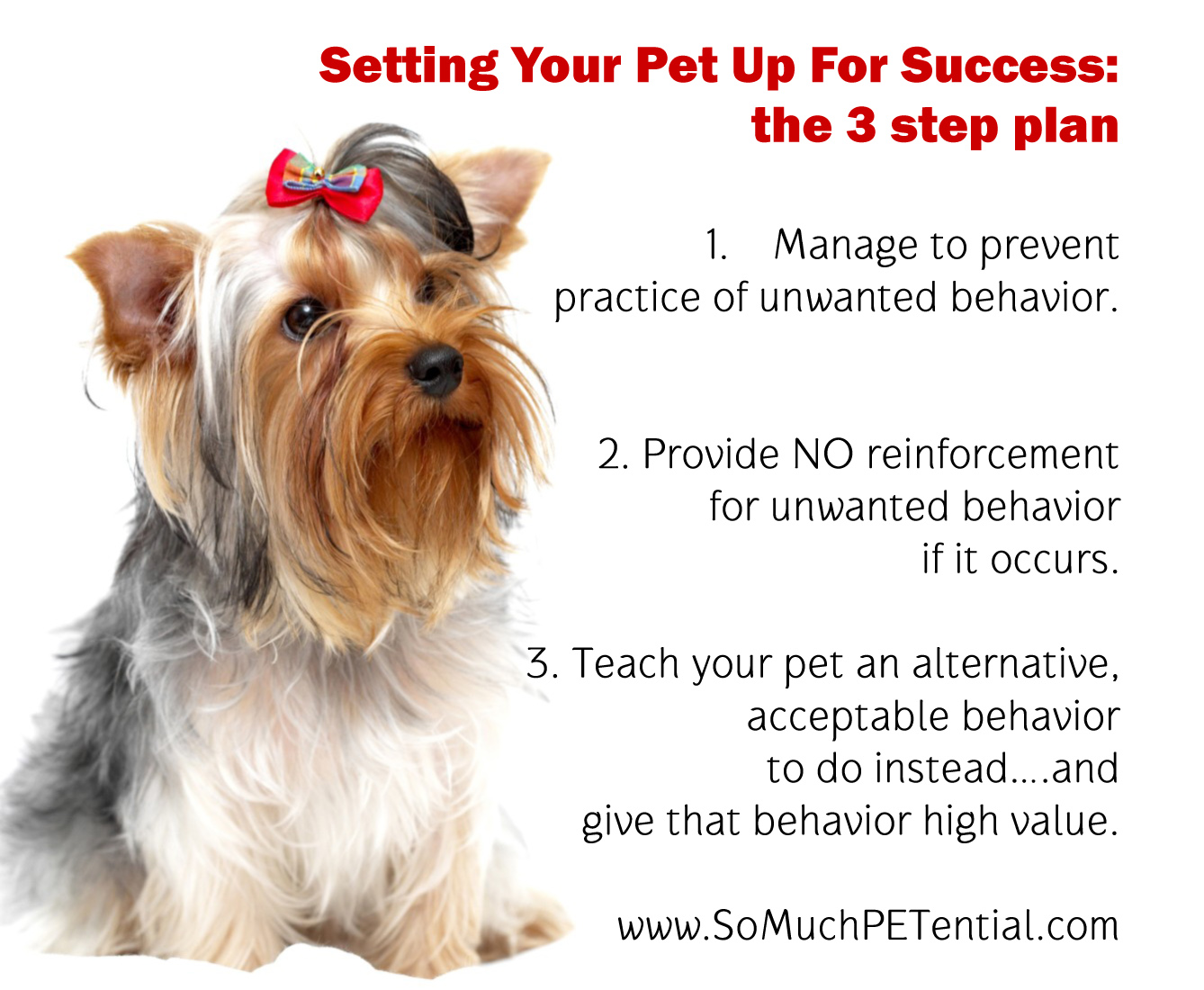 Setting Your Pet Up For Success:
the 3 step plan

1. Manage to prevent practice of unwanted behavior.

2. Provide NO reinforcement for unwanted behavior if it occurs.

3. Teach your pet an alternative, acceptable behavior to do instead....and give that behavior high value.

www.SoMuchPETential.com